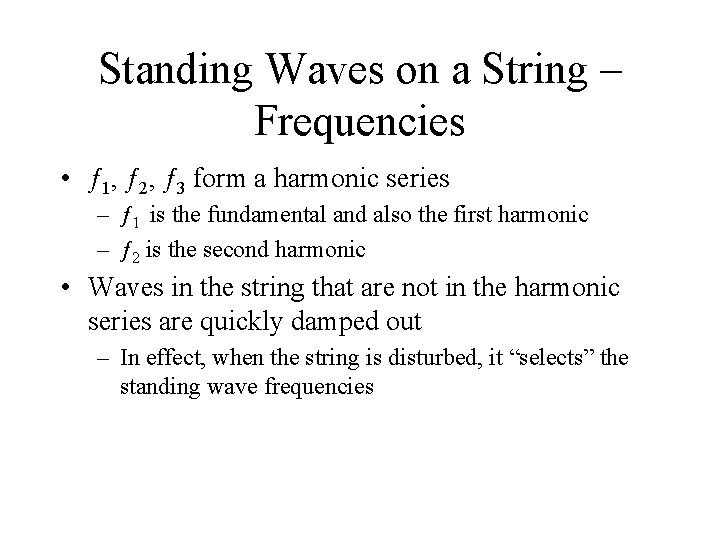 Standing Waves on a String – Frequencies

• $f_1$, $f_2$, $f_3$ form a harmonic series
– $f_1$ is the fundamental and also the first harmonic
– $f_2$ is the second harmonic

• Waves in the string that are not in the harmonic series are quickly damped out
– In effect, when the string is disturbed, it "selects" the standing wave frequencies